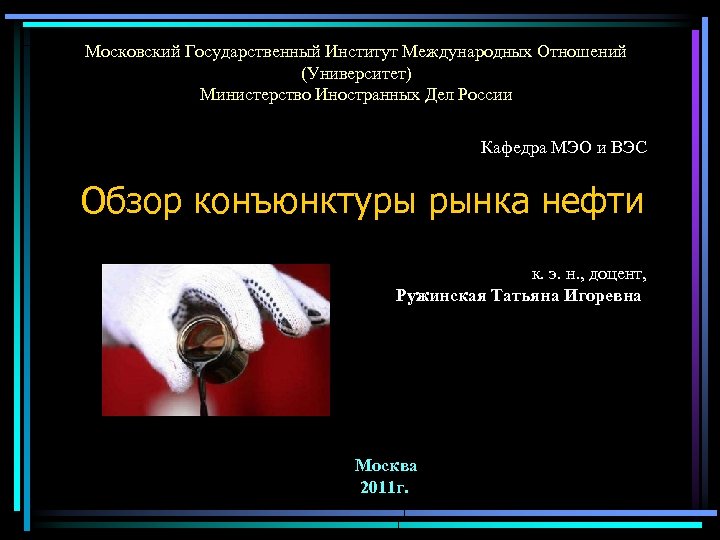 Московский Государственный Институт Международных Отношений
(Университет)
Министерство Иностранных Дел России

Кафедра МЭО и ВЭС

Обзор конъюнктуры рынка нефти

к. э. н., доцент,
Ружинская Татьяна Игоревна

Москва
2011г.